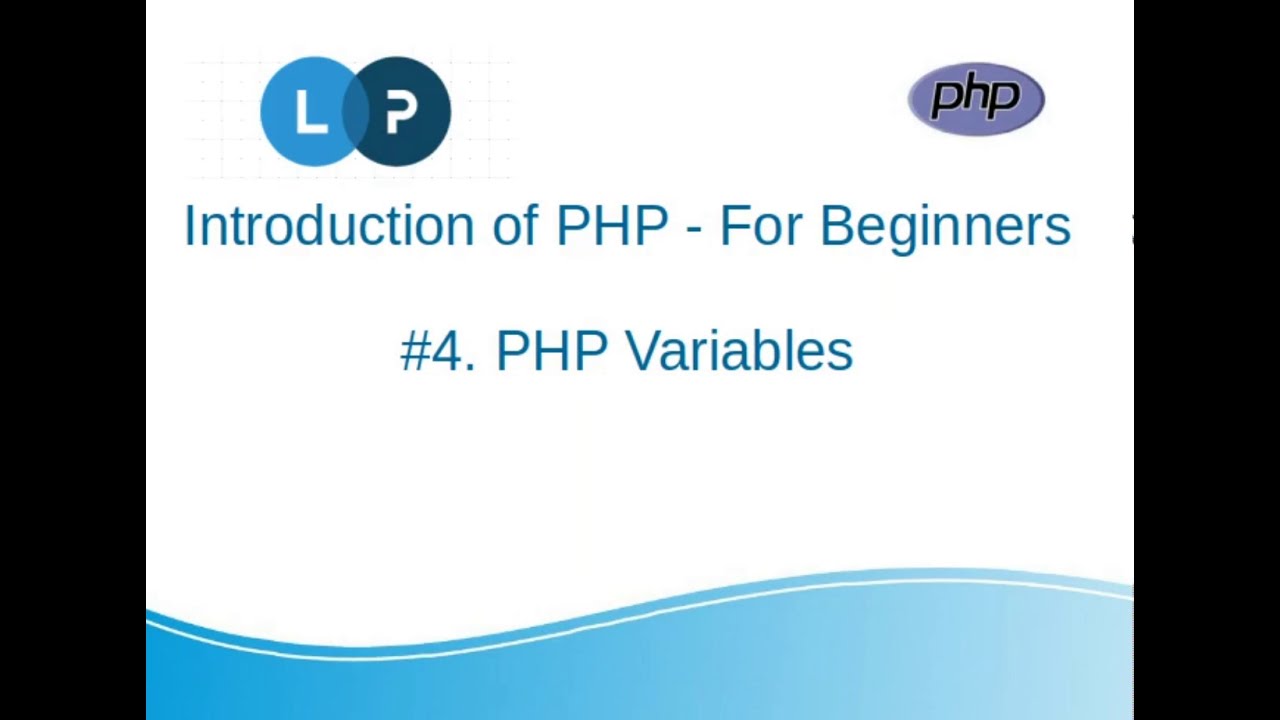 L P

php

Introduction of PHP - For Beginners

#4. PHP Variables